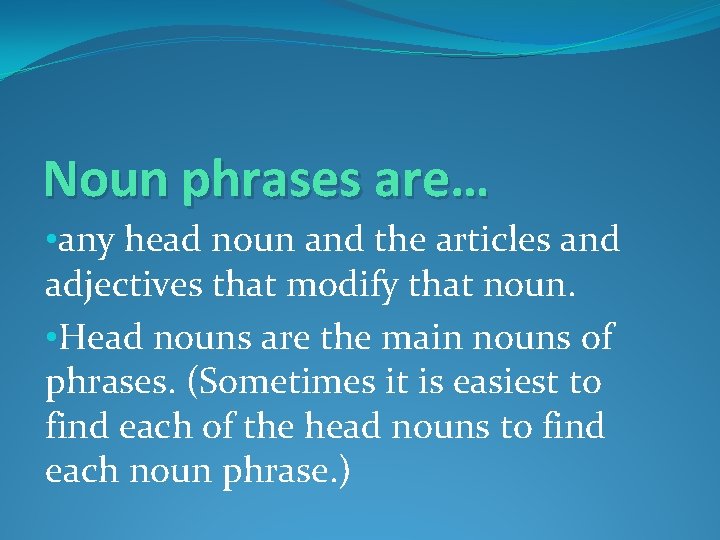 Noun phrases are…

•any head noun and the articles and adjectives that modify that noun.

•Head nouns are the main nouns of phrases. (Sometimes it is easiest to find each of the head nouns to find each noun phrase.)